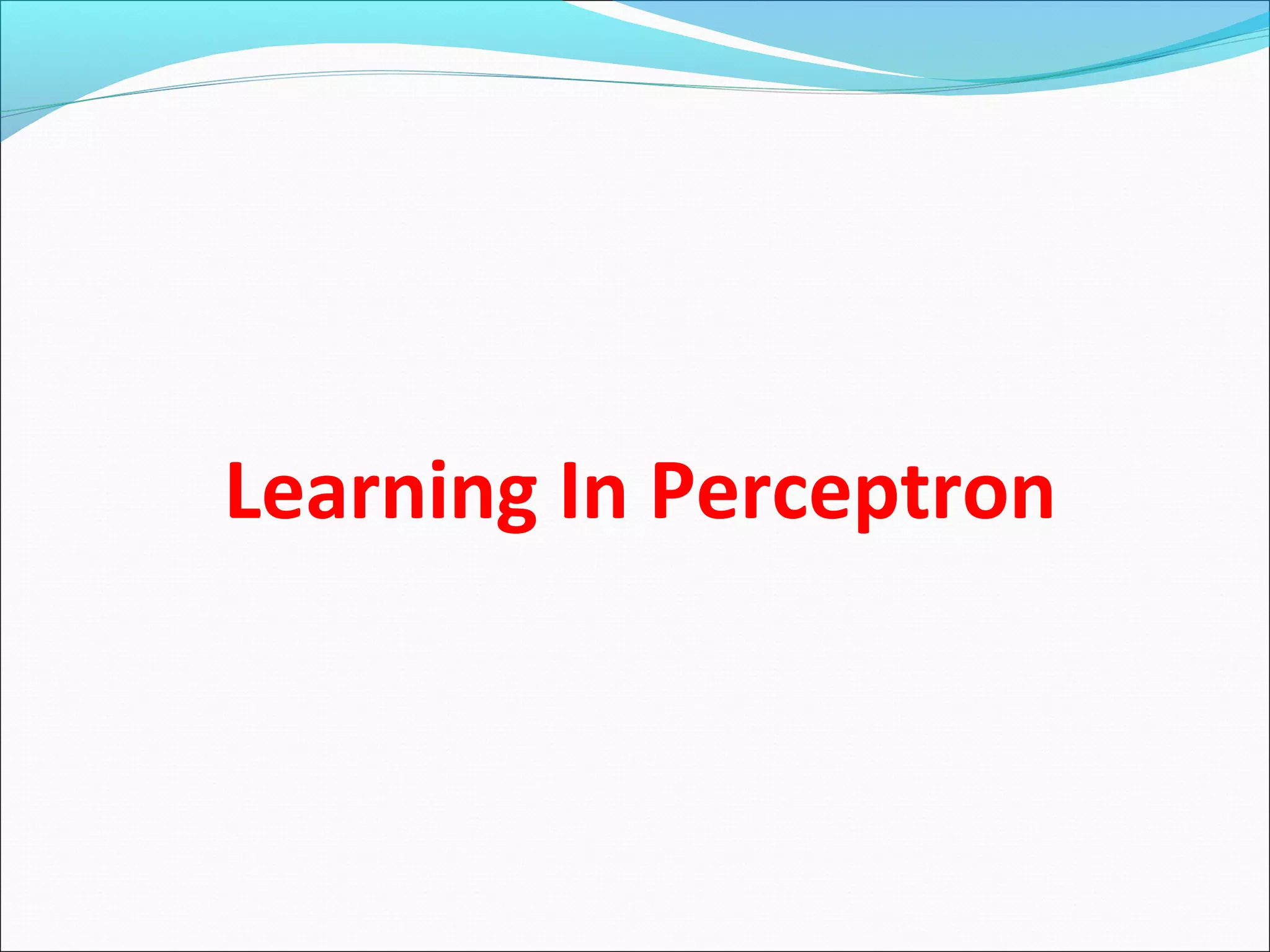 Learning In Perceptron